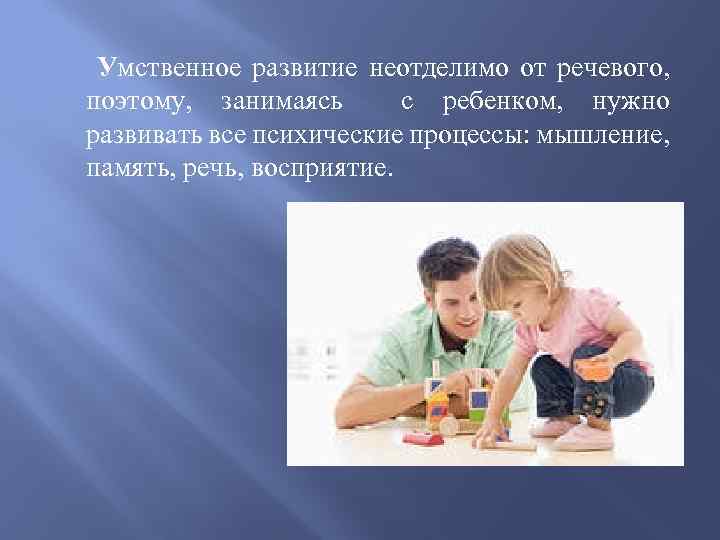 Умственное развитие неотделимо от речевого, поэтому, занимаясь с ребенком, нужно развивать все психические процессы: мышление, память, речь, восприятие.